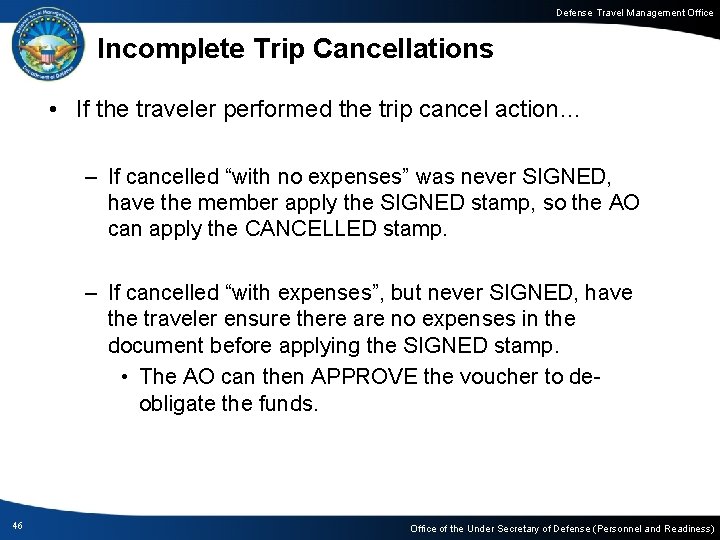 Defense Travel Management Office

Incomplete Trip Cancellations

• If the traveler performed the trip cancel action...

– If cancelled “with no expenses” was never SIGNED, have the member apply the SIGNED stamp, so the AO can apply the CANCELLED stamp.

– If cancelled “with expenses”, but never SIGNED, have the traveler ensure there are no expenses in the document before applying the SIGNED stamp.

• The AO can then APPROVE the voucher to de-obligate the funds.

46

Office of the Under Secretary of Defense (Personnel and Readiness)